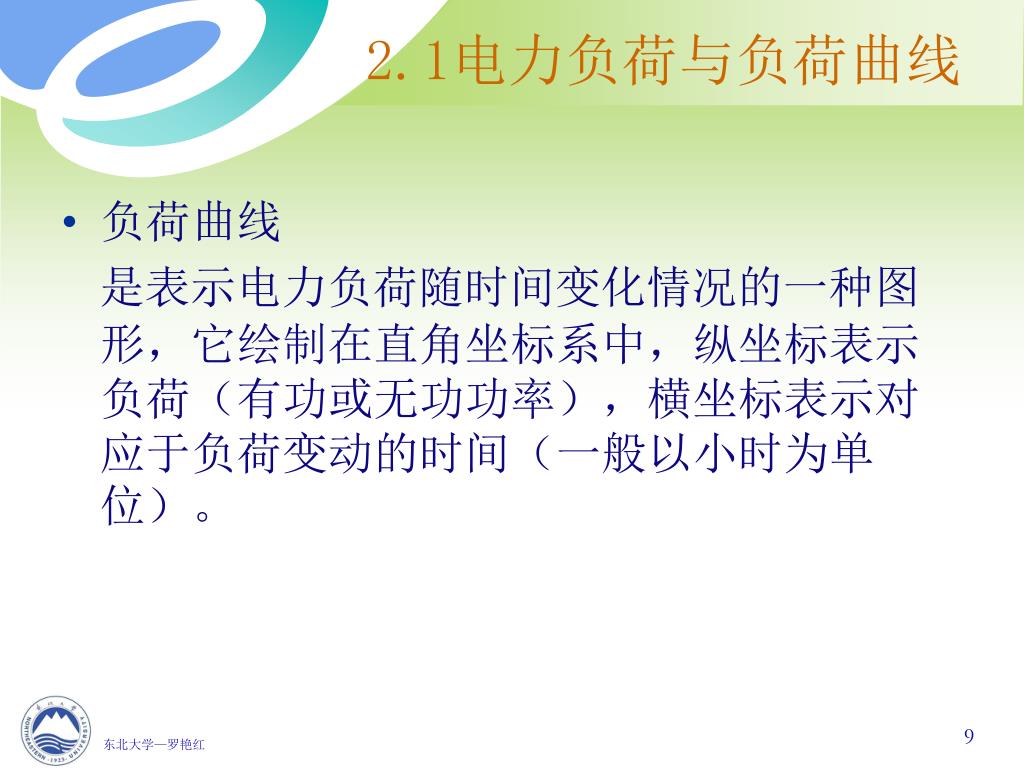 2.1电力负荷与负荷曲线

• 负荷曲线

是表示电力负荷随时间变化情况的一种图形，它绘制在直角坐标系中，纵坐标表示负荷（有功或无功功率），横坐标表示对应于负荷变动的时间（一般以小时为单位）。

东北大学—罗艳红

9